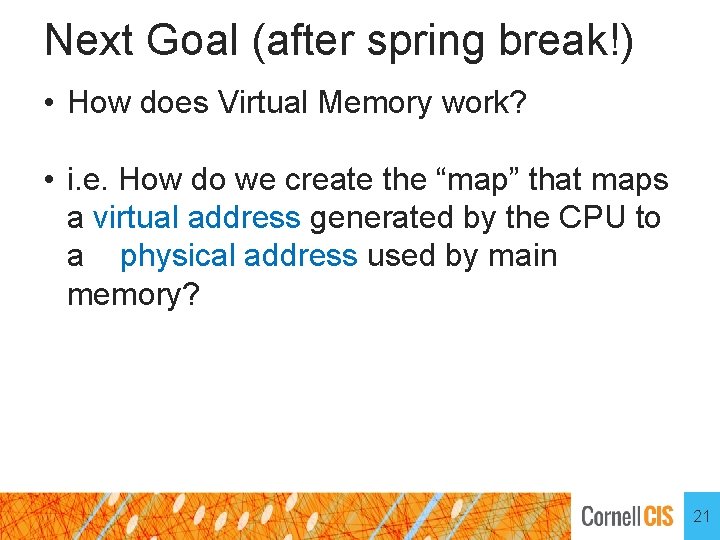 Next Goal (after spring break!)

• How does Virtual Memory work?

• i.e. How do we create the “map” that maps a virtual address generated by the CPU to a physical address used by main memory?

Cornell CIS 21